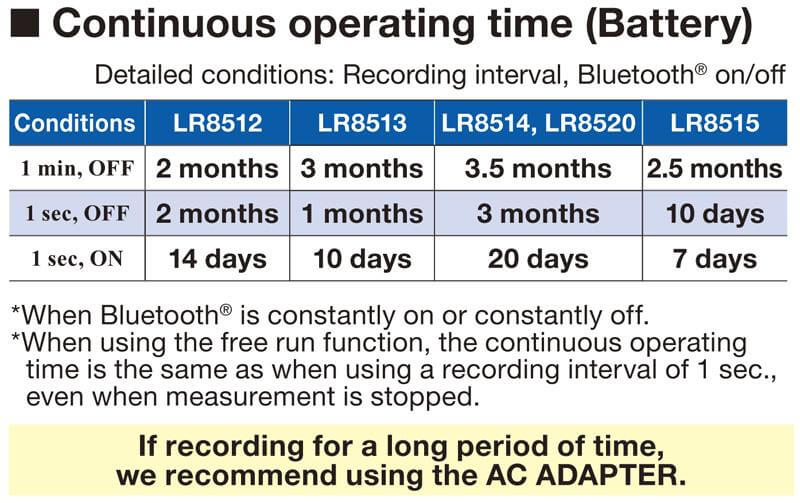 ■ Continuous operating time (Battery)

Detailed conditions: Recording interval, Bluetooth® on/off

| Conditions | LR8512 | LR8513 | LR8514, LR8520 | LR8515 |
|---|---|---|---|---|
| 1 min, OFF | 2 months | 3 months | 3.5 months | 2.5 months |
| 1 sec, OFF | 2 months | 1 months | 3 months | 10 days |
| 1 sec, ON | 14 days | 10 days | 20 days | 7 days |

*When Bluetooth® is constantly on or constantly off.
*When using the free run function, the continuous operating time is the same as when using a recording interval of 1 sec., even when measurement is stopped.

If recording for a long period of time,
we recommend using the AC ADAPTER.